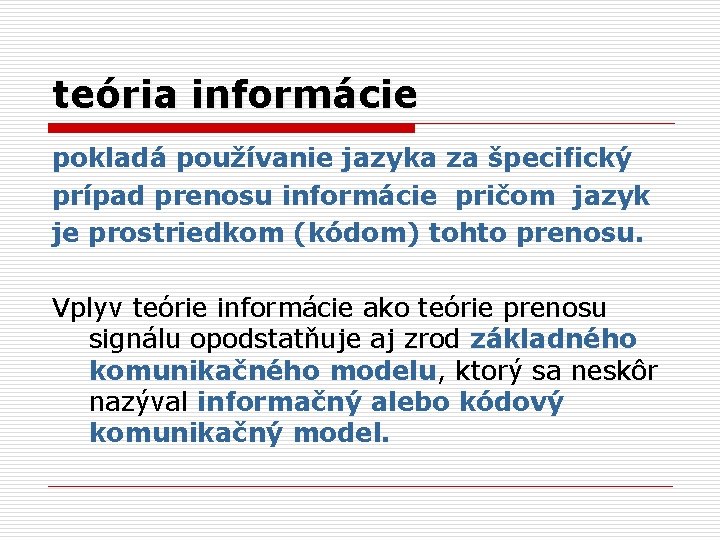 teória informácie

pokladá používanie jazyka za špecifický prípad prenosu informácie pričom jazyk je prostriedkom (kódom) tohto prenosu.

Vplyv teórie informácie ako teórie prenosu signálu opodstatňuje aj zrod základného komunikačného modelu, ktorý sa neskôr nazýval informačný alebo kódový komunikačný model.